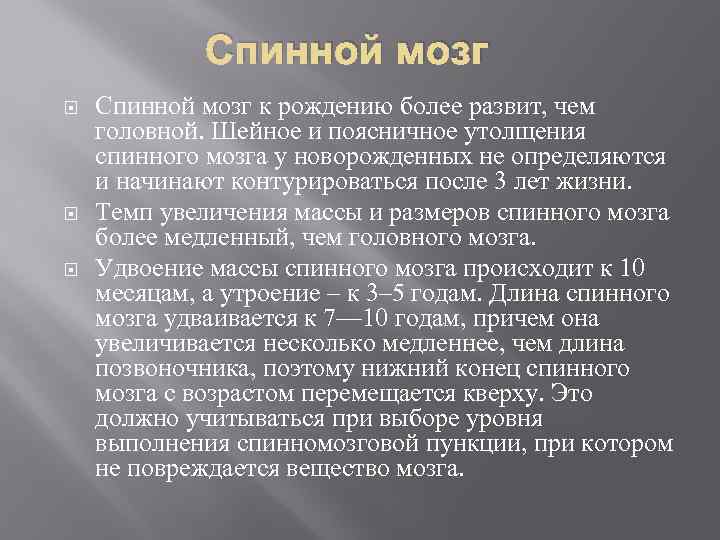 Спинной мозг

Спинной мозг к рождению более развит, чем головной. Шейное и поясничное утолщения спинного мозга у новорожденных не определяются и начинают контурироваться после 3 лет жизни.

Темп увеличения массы и размеров спинного мозга более медленный, чем головного мозга.

Удвоение массы спинного мозга происходит к 10 месяцам, а утроение – к 3–5 годам. Длина спинного мозга удваивается к 7—10 годам, причем она увеличивается несколько медленнее, чем длина позвоночника, поэтому нижний конец спинного мозга с возрастом перемещается кверху. Это должно учитываться при выборе уровня выполнения спинномозговой пункции, при котором не повреждается вещество мозга.